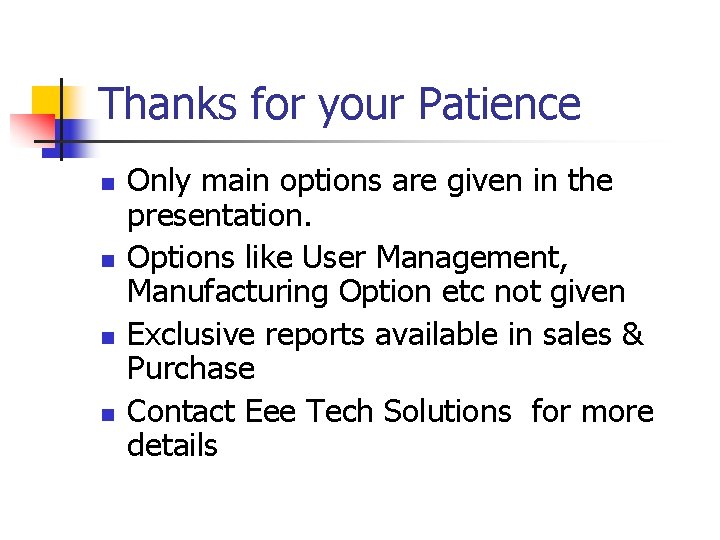 Thanks for your Patience

- Only main options are given in the presentation.
- Options like User Management, Manufacturing Option etc not given
- Exclusive reports available in sales & Purchase
- Contact Eee Tech Solutions  for more details